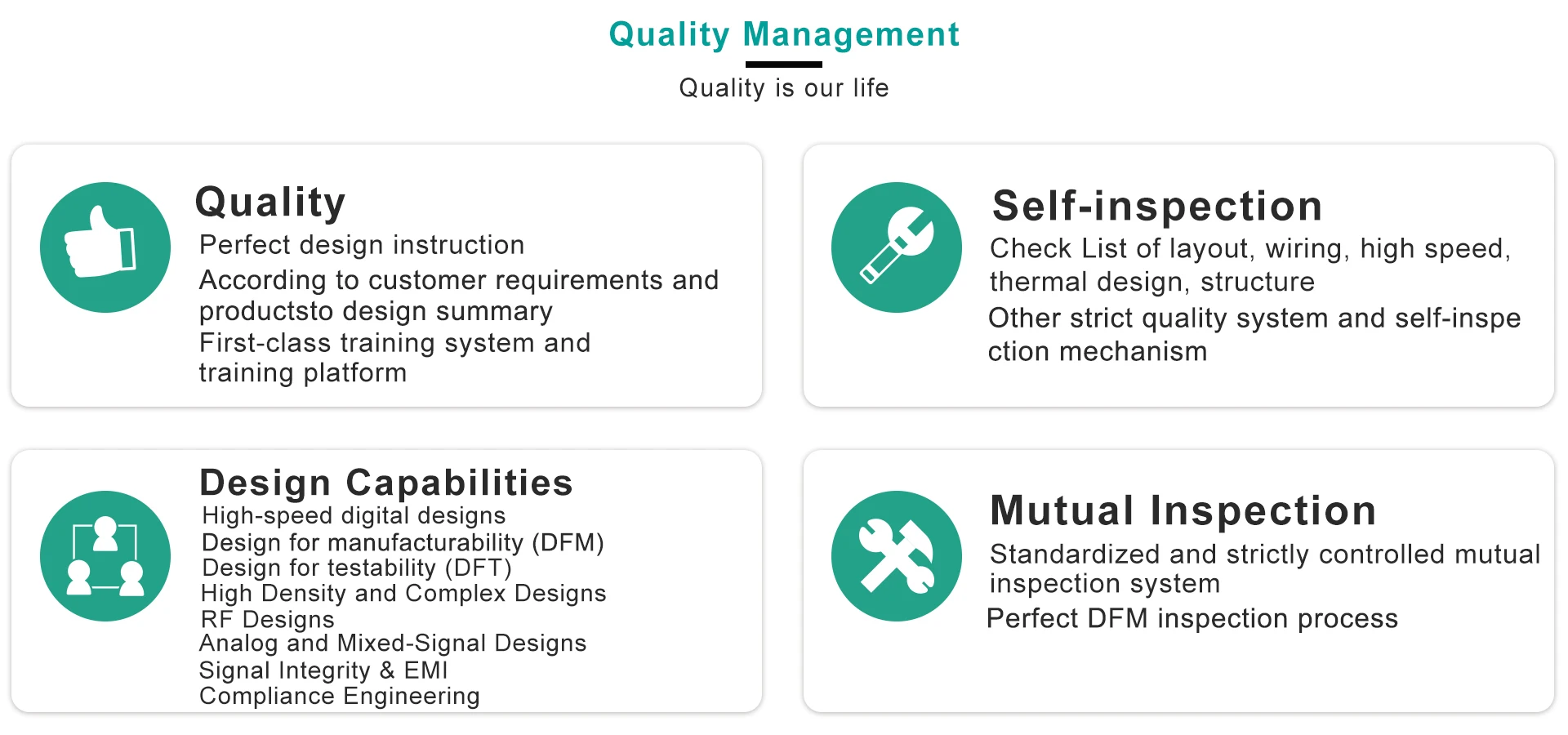 Quality Management

Quality is our life

Quality

Perfect design instruction

According to customer requirements and productsto design summary

First-class training system and training platform

Self-inspection

Check List of layout, wiring, high speed, thermal design, structure

Other strict quality system and self-inspection mechanism

Design Capabilities

High-speed digital designs
Design for manufacturability (DFM)
Design for testability (DFT)
High Density and Complex Designs
RF Designs
Analog and Mixed-Signal Designs
Signal Integrity & EMI
Compliance Engineering

Mutual Inspection

Standardized and strictly controlled mutual inspection system

Perfect DFM inspection process